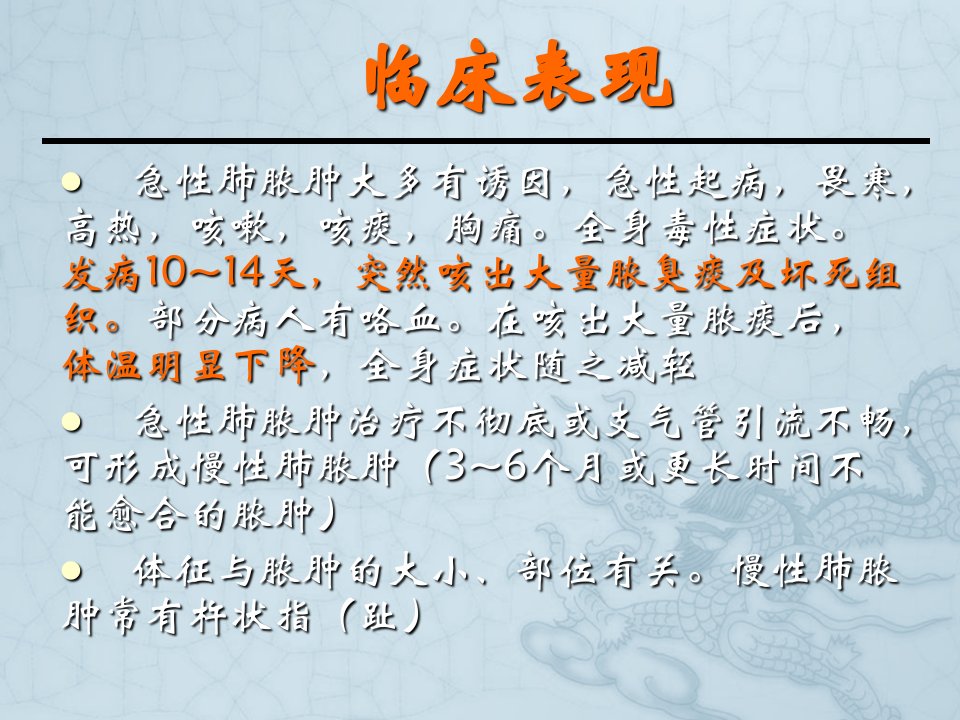 临床表现

● 急性肺脓肿大多有诱因，急性起病，畏寒，高热，咳嗽，咳痰，胸痛。全身毒性症状。发病10~14天，突然咳出大量脓臭痰及坏死组织。部分病人有咯血。在咳出大量脓痰后，体温明显下降，全身症状随之减轻

● 急性肺脓肿治疗不彻底或支气管引流不畅，可形成慢性肺脓肿（3~6个月或更长时间不能愈合的脓肿）

● 体征与脓肿的大小、部位有关。慢性肺脓肿常有杵状指（趾）